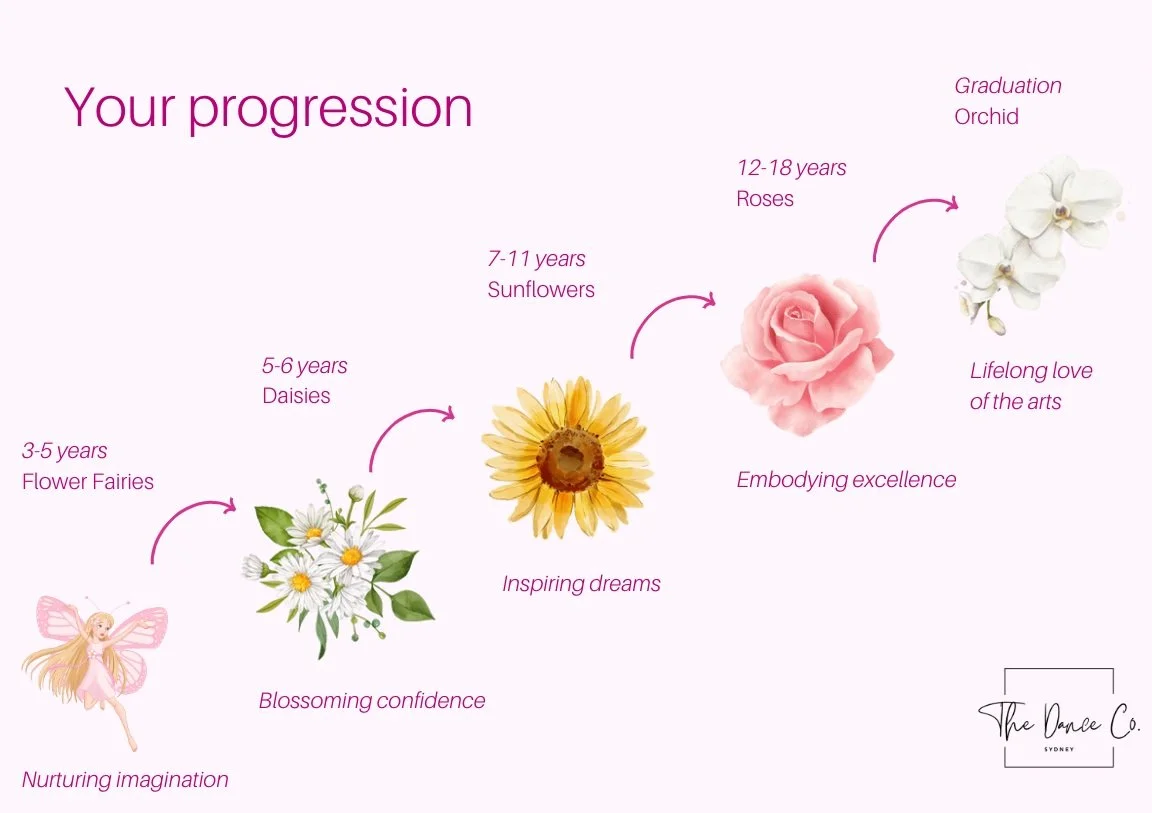 Your progression

3-5 years
Flower Fairies

Nurturing imagination

5-6 years
Daisies

Blossoming confidence

7-11 years
Sunflowers

Inspiring dreams

12-18 years
Roses

Embodying excellence

Graduation
Orchid

Lifelong love of the arts

The Dance Co.
SYDNEY